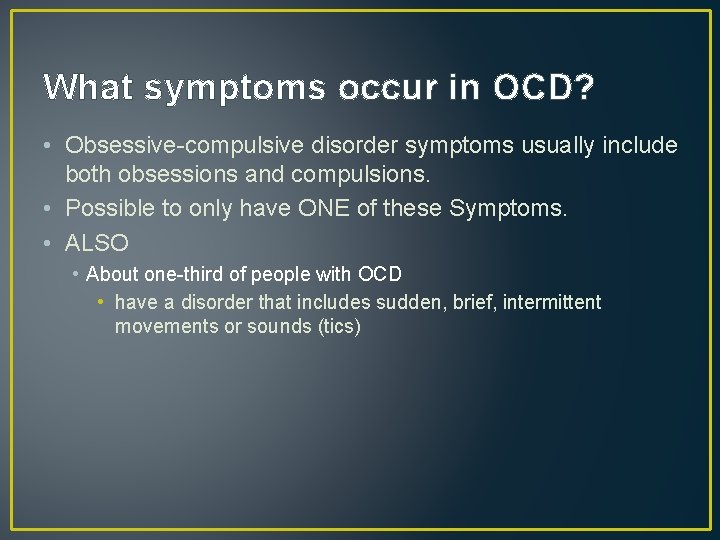 What symptoms occur in OCD?

• Obsessive-compulsive disorder symptoms usually include both obsessions and compulsions.
• Possible to only have ONE of these Symptoms.
• ALSO
  • About one-third of people with OCD
    • have a disorder that includes sudden, brief, intermittent movements or sounds (tics)